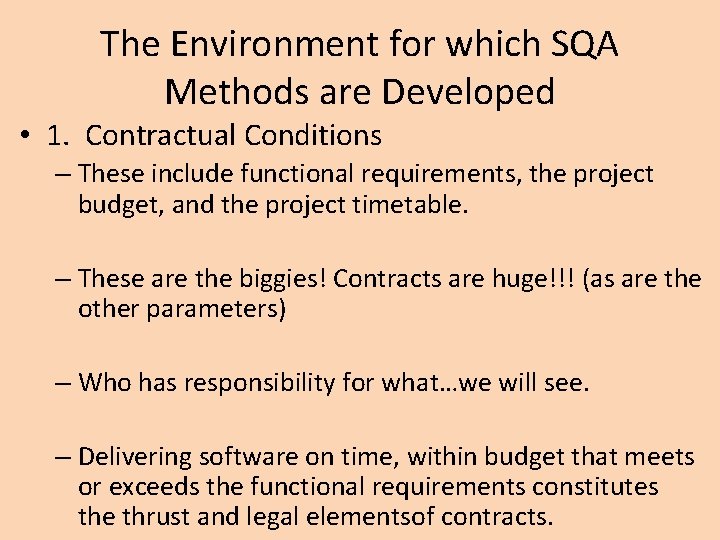 The Environment for which SQA Methods are Developed

• 1. Contractual Conditions

– These include functional requirements, the project budget, and the project timetable.

– These are the biggies! Contracts are huge!!! (as are the other parameters)

– Who has responsibility for what…we will see.

– Delivering software on time, within budget that meets or exceeds the functional requirements constitutes the thrust and legal elementsof contracts.